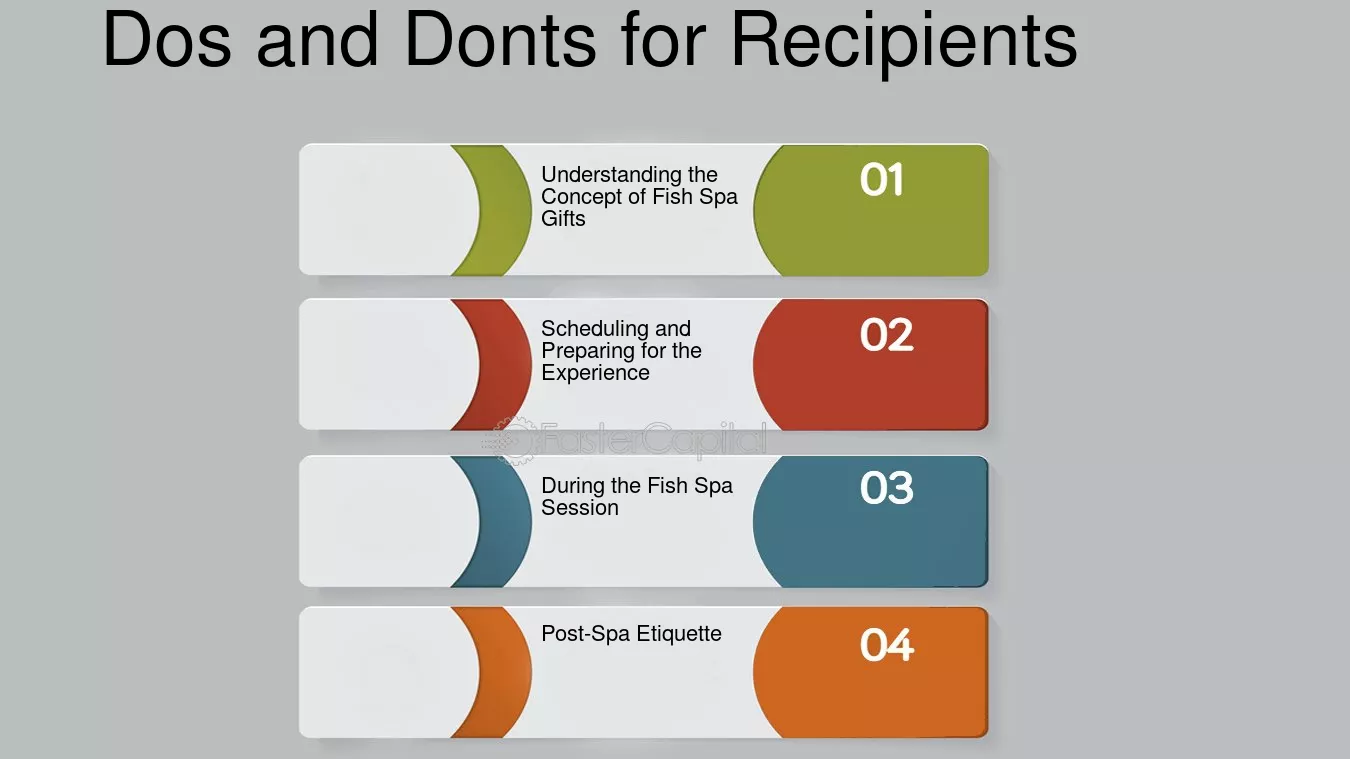 Dos and Donts for Recipients

Understanding the Concept of Fish Spa Gifts

01

Scheduling and Preparing for the Experience

02

FasterCapital

During the Fish Spa Session

03

Post-Spa Etiquette

04